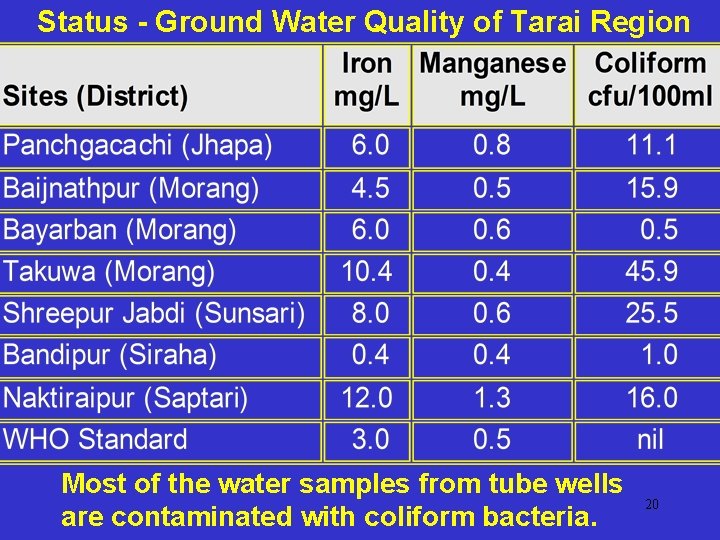 Status - Ground Water Quality of Tarai Region

| Sites (District) | Iron mg/L | Manganese mg/L | Coliform cfu/100ml |
|---|---|---|---|
| Panchgacachi (Jhapa) | 6.0 | 0.8 | 11.1 |
| Baijnathpur (Morang) | 4.5 | 0.5 | 15.9 |
| Bayarban (Morang) | 6.0 | 0.6 | 0.5 |
| Takuwa (Morang) | 10.4 | 0.4 | 45.9 |
| Shreepur Jabdi (Sunsari) | 8.0 | 0.6 | 25.5 |
| Bandipur (Siraha) | 0.4 | 0.4 | 1.0 |
| Naktiraipur (Saptari) | 12.0 | 1.3 | 16.0 |
| WHO Standard | 3.0 | 0.5 | nil |

Most of the water samples from tube wells are contaminated with coliform bacteria.

20